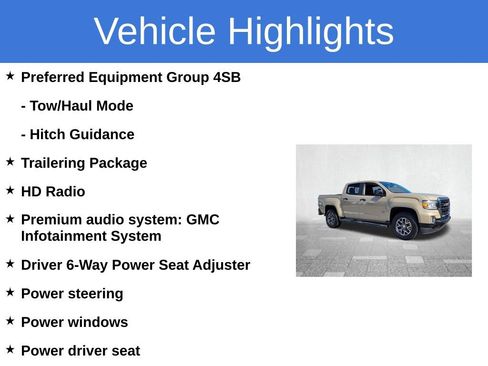 Vehicle Highlights

★ Preferred Equipment Group 4SB

- Tow/Haul Mode

- Hitch Guidance

★ Trailering Package

★ HD Radio

★ Premium audio system: GMC Infotainment System

★ Driver 6-Way Power Seat Adjuster

★ Power steering

★ Power windows

★ Power driver seat